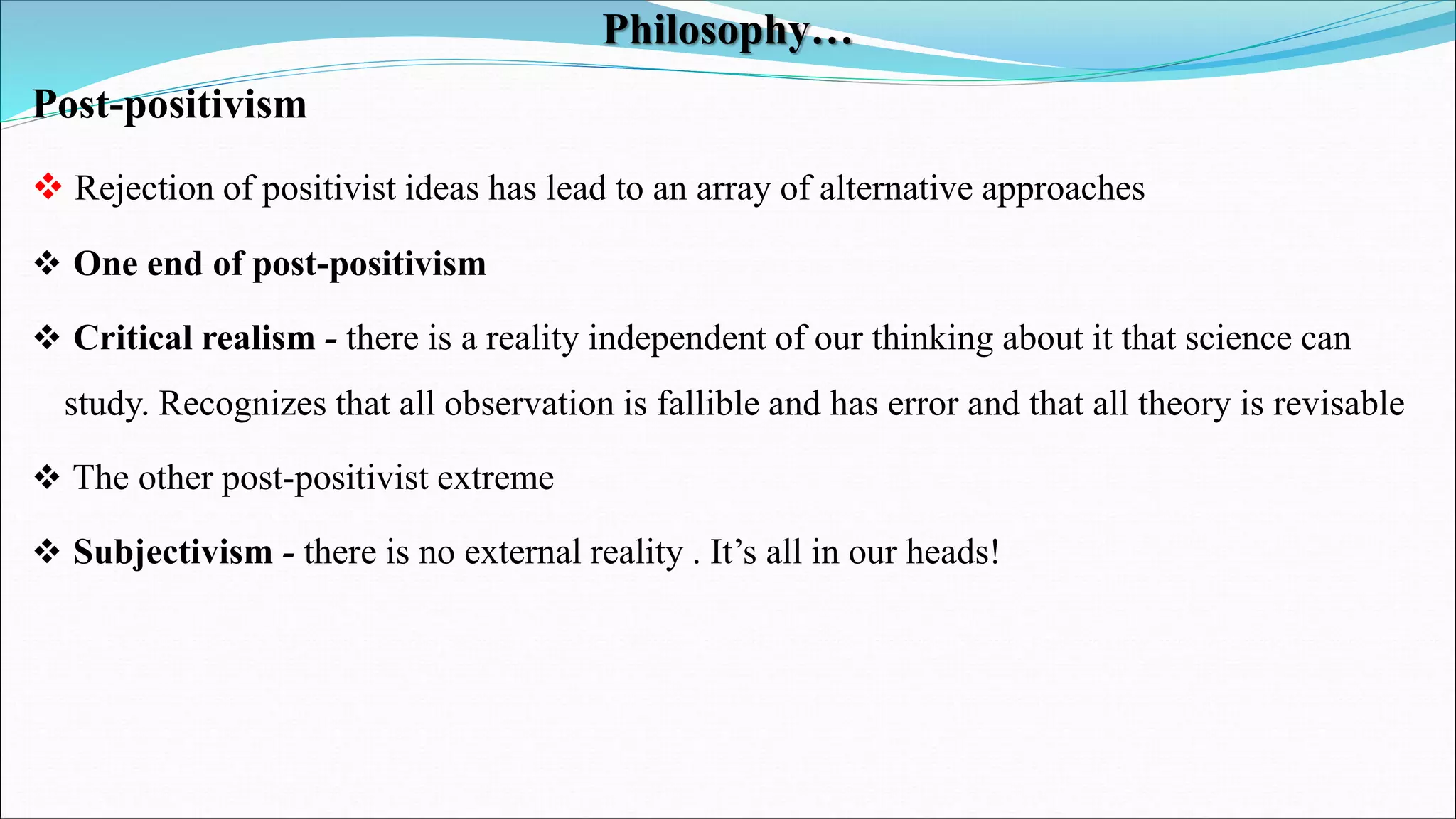 Philosophy…

Post-positivism

❖ Rejection of positivist ideas has lead to an array of alternative approaches

❖ One end of post-positivism

❖ Critical realism - there is a reality independent of our thinking about it that science can study. Recognizes that all observation is fallible and has error and that all theory is revisable

❖ The other post-positivist extreme

❖ Subjectivism - there is no external reality . It’s all in our heads!